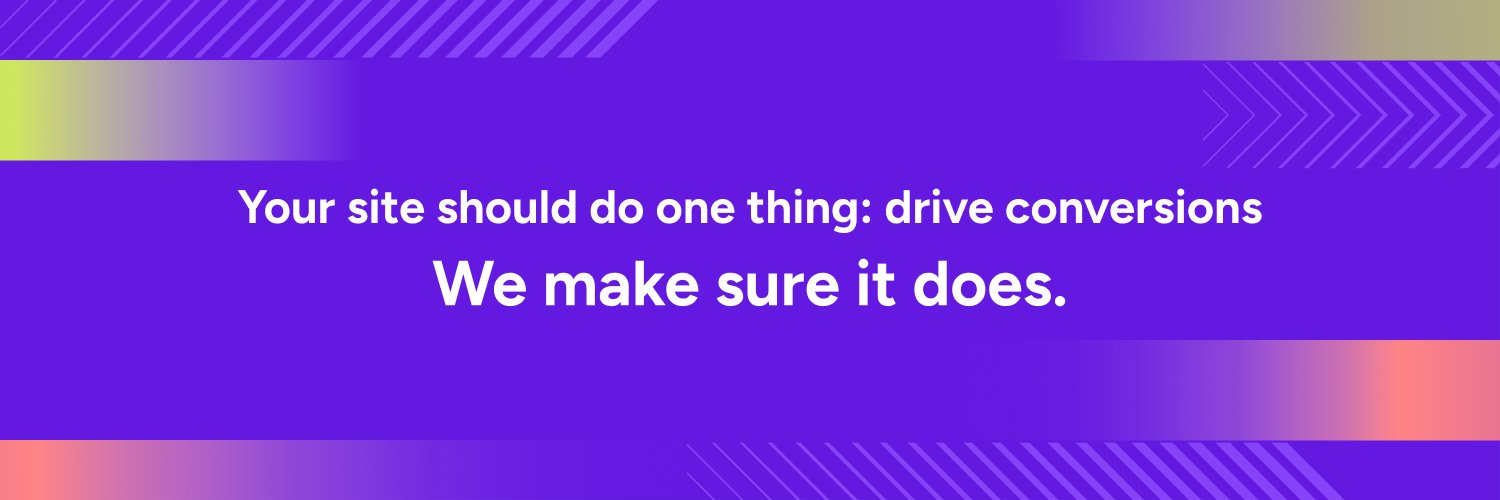 Your site should do one thing: drive conversions

We make sure it does.